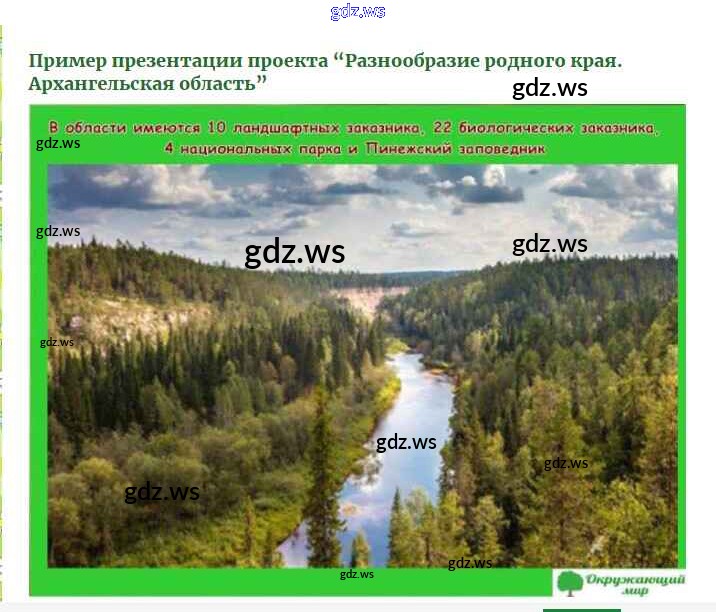 gdz.ws

Пример презентации проекта “Разнообразие родного края. Архангельская область”

gdz.ws

В области имеются 10 ландшафтных заказника, 22 биологических заказника, 4 национальных парка и Пинежский заповедник

gdz.ws

gdz.ws

gdz.ws

gdz.ws

gdz.ws

gdz.ws

gdz.ws

gdz.ws

gdz.ws

gdz.ws

Окружающий мир